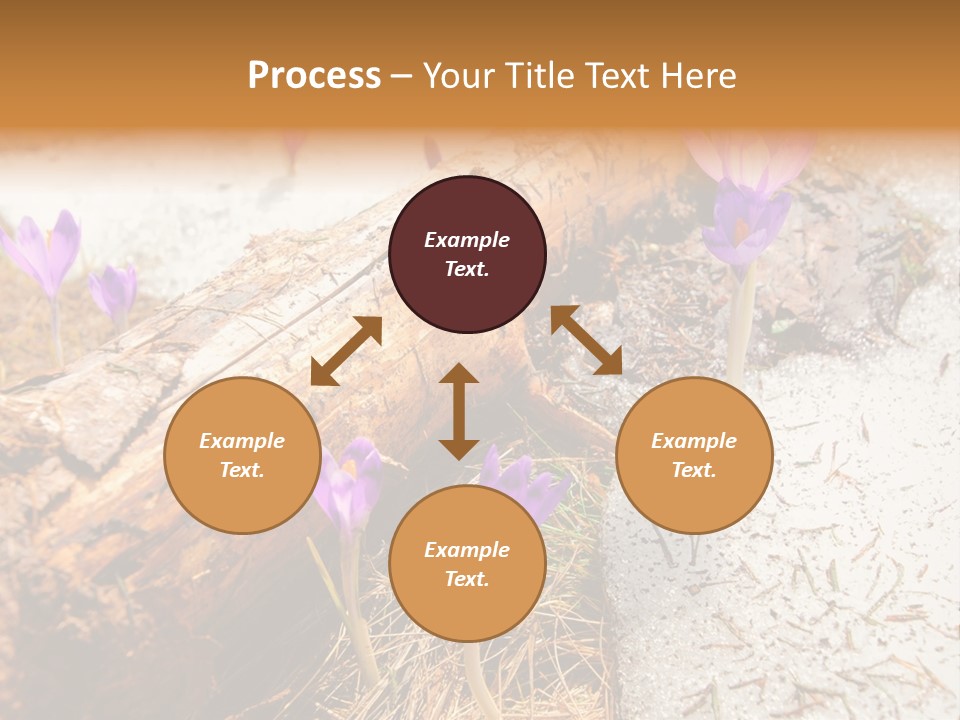 Process – Your Title Text Here

Example Text.

Example Text.

Example Text.

Example Text.